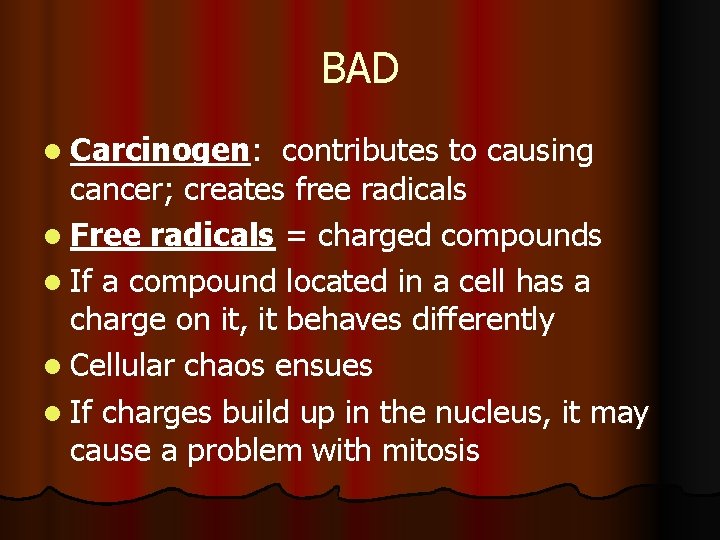 BAD

- Carcinogen: contributes to causing cancer; creates free radicals
- Free radicals = charged compounds
- If a compound located in a cell has a charge on it, it behaves differently
- Cellular chaos ensues
- If charges build up in the nucleus, it may cause a problem with mitosis